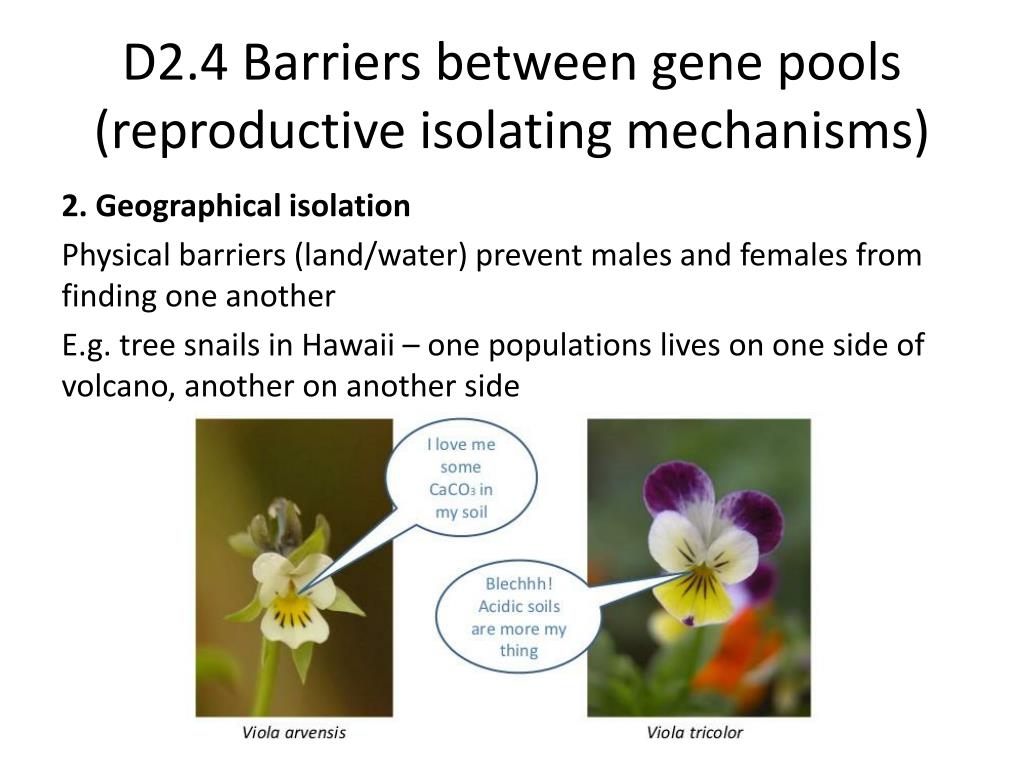 D2.4 Barriers between gene pools (reproductive isolating mechanisms)

2. Geographical isolation

Physical barriers (land/water) prevent males and females from finding one another

E.g. tree snails in Hawaii – one populations lives on one side of volcano, another on another side

I love me some $CaCO_3$ in my soil

Blechhh! Acidic soils are more my thing

Viola arvensis

Viola tricolor